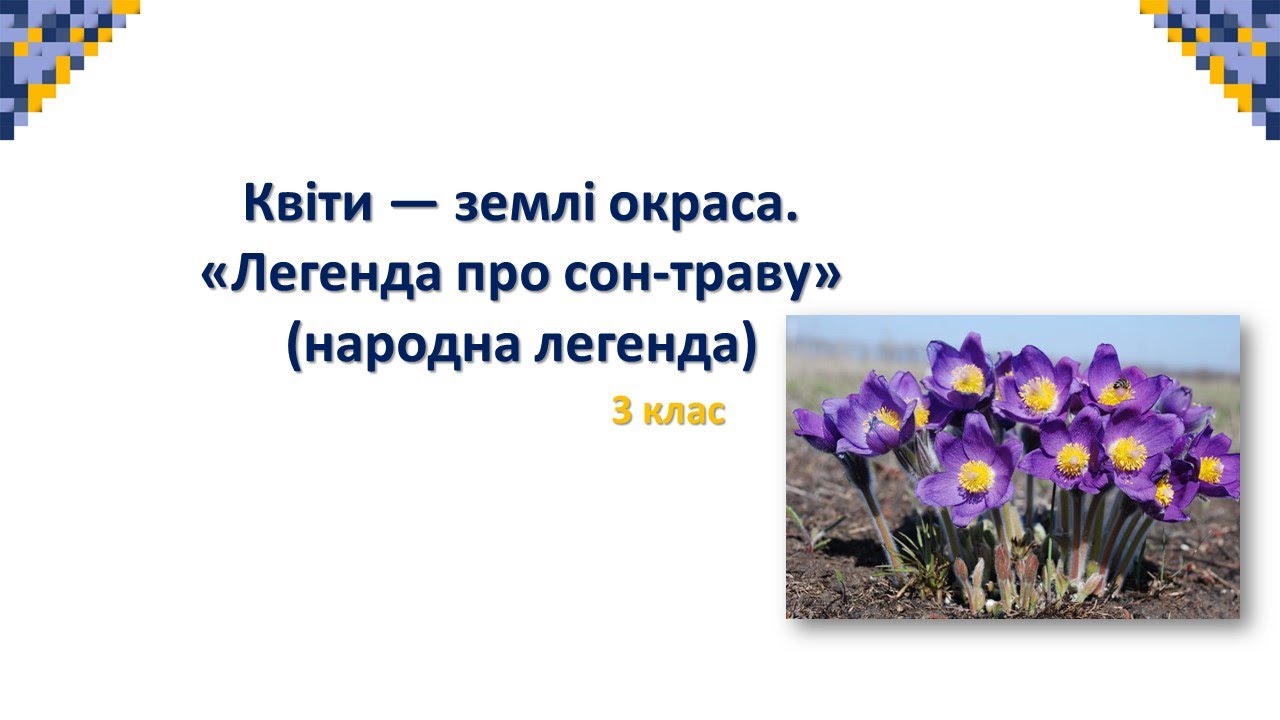 Квіти — землі окраса.
«Легенда про сон-траву»
(народна легенда)

3 клас